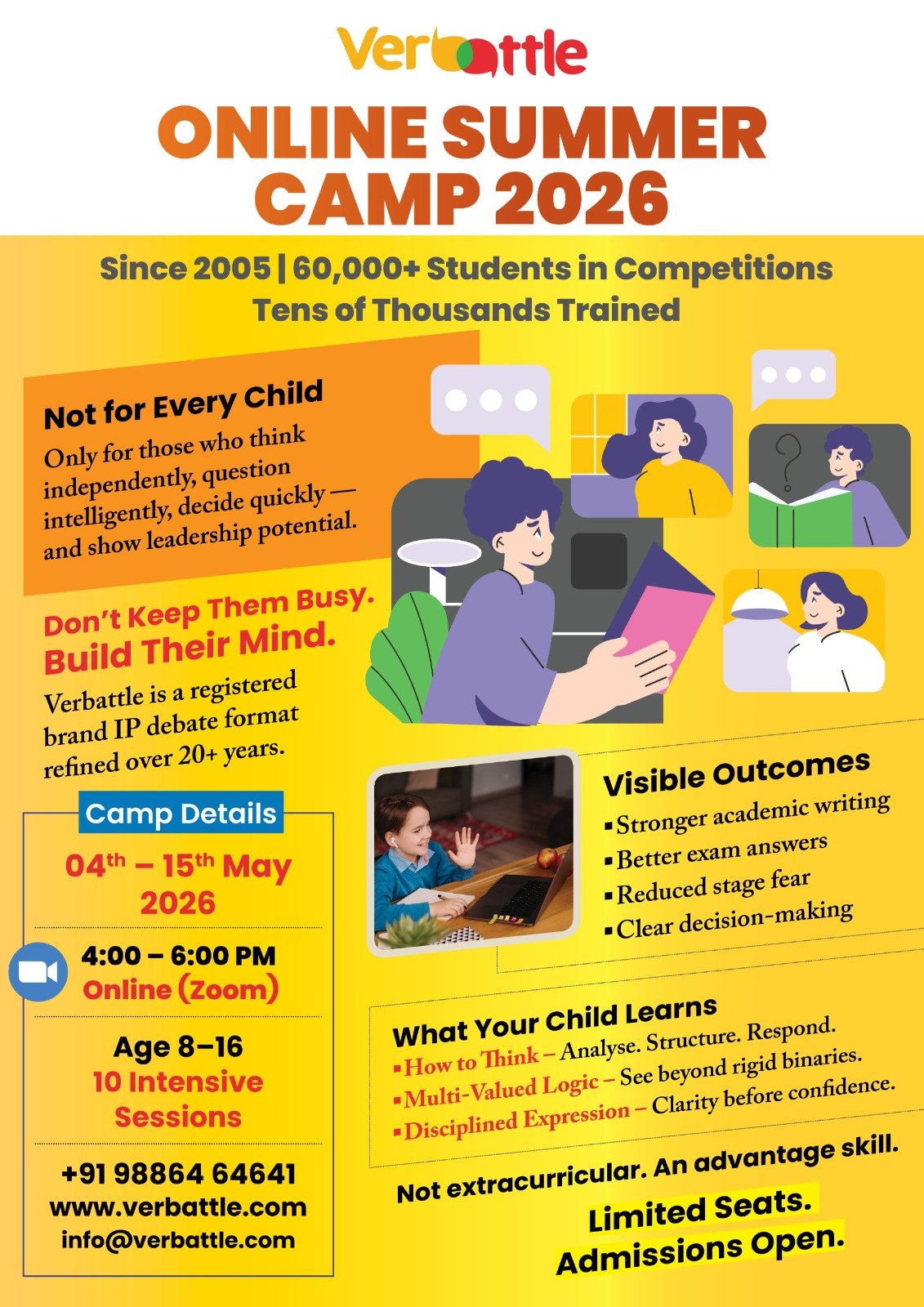 Verbattle

ONLINE SUMMER CAMP 2026

Since 2005 | 60,000+ Students in Competitions
Tens of Thousands Trained

Not for Every Child
Only for those who think independently, question intelligently, decide quickly — and show leadership potential.

Don't Keep Them Busy.
Build Their Mind.
Verbattle is a registered brand IP debate format refined over 20+ years.

Camp Details
04$^{th}$ – 15$^{th}$ May 2026

4:00 – 6:00 PM
Online (Zoom)

Age 8–16
10 Intensive Sessions

+91 98864 64641
www.verbattle.com
info@verbattle.com

Visible Outcomes
▪ Stronger academic writing
▪ Better exam answers
▪ Reduced stage fear
▪ Clear decision-making

What Your Child Learns
▪ How to Think – Analyse. Structure. Respond.
▪ Multi-Valued Logic – See beyond rigid binaries.
▪ Disciplined Expression – Clarity before confidence.

Not extracurricular. An advantage skill.

Limited Seats.
Admissions Open.